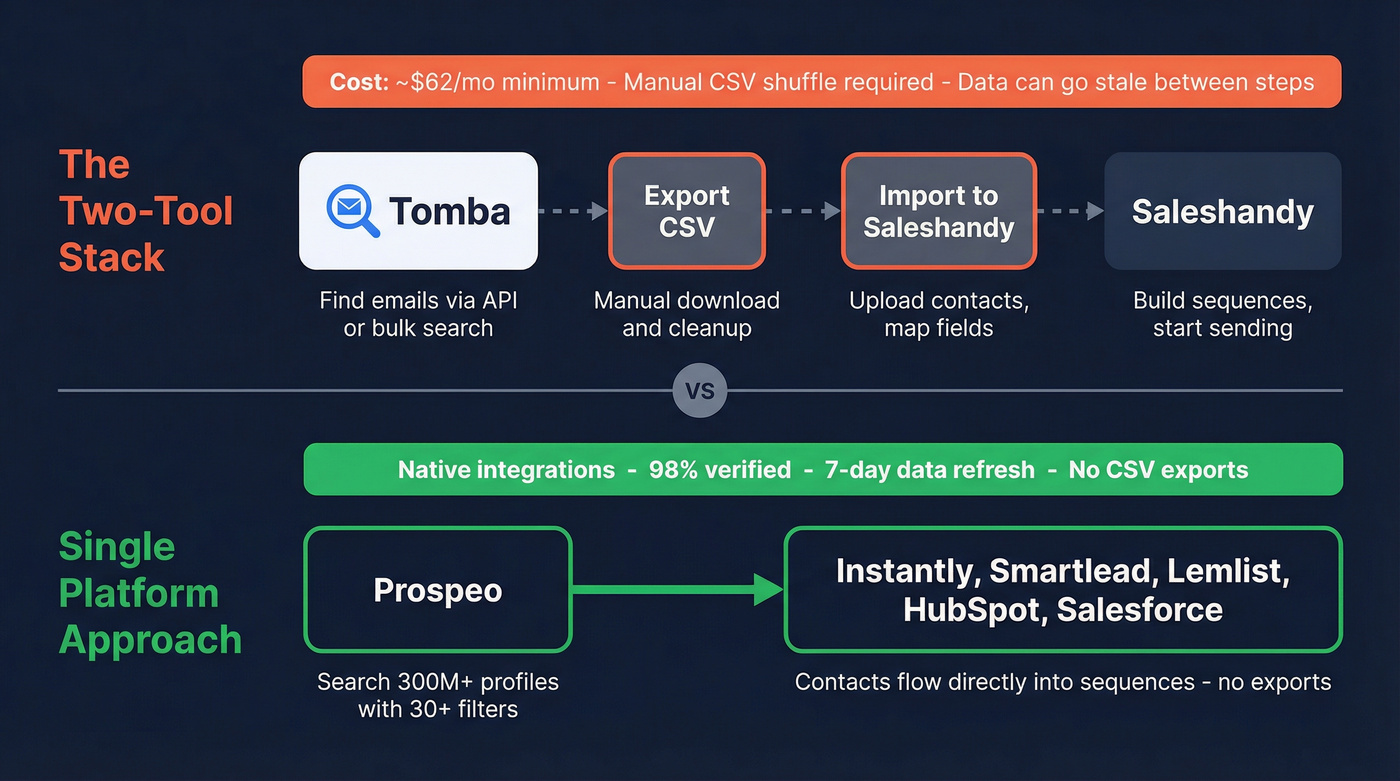 Cost: ~$62/mo minimum - Manual CSV shuffle required - Data can go stale between steps

The Two-Tool Stack

Tomba

Find emails via API or bulk search

Export CSV

Manual download and cleanup

Import to Saleshandy

Upload contacts, map fields

Saleshandy

Build sequences, start sending

VS

Native integrations - 98% verified - 7-day data refresh - No CSV exports

Single Platform Approach

Prospeo

Search 300M+ profiles with 30+ filters

Instantly, Smartlead, Lemlist, HubSpot, Salesforce

Contacts flow directly into sequences - no exports